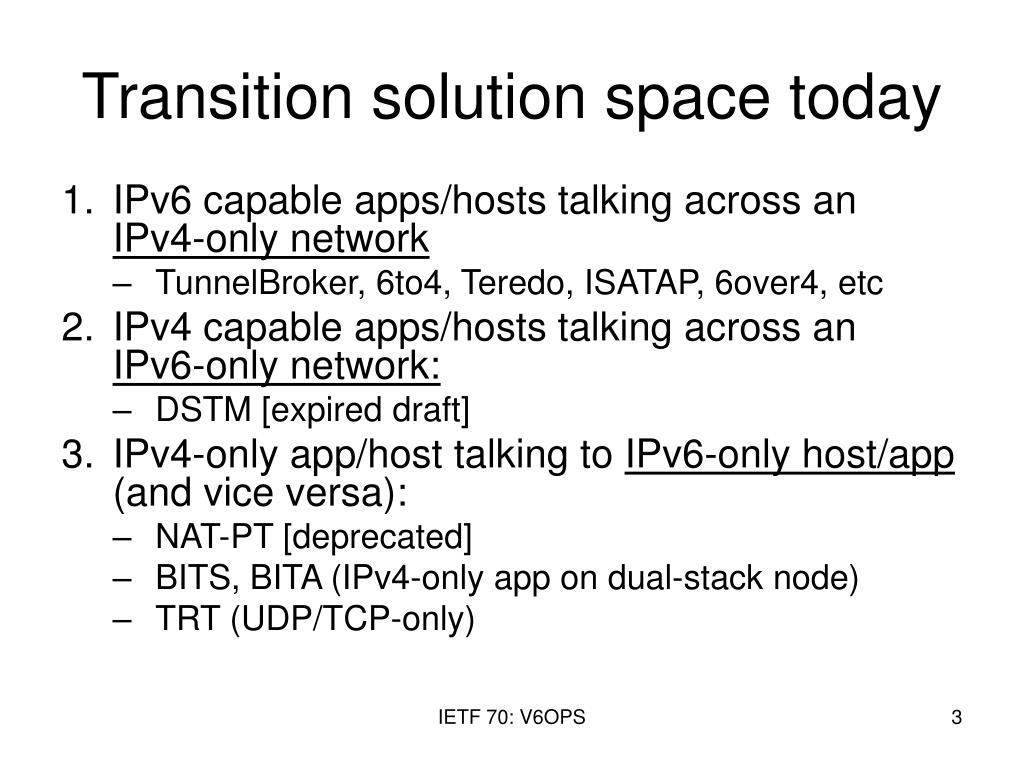 Transition solution space today

1. IPv6 capable apps/hosts talking across an IPv4-only network
   – TunnelBroker, 6to4, Teredo, ISATAP, 6over4, etc
2. IPv4 capable apps/hosts talking across an IPv6-only network:
   – DSTM [expired draft]
3. IPv4-only app/host talking to IPv6-only host/app (and vice versa):
   – NAT-PT [deprecated]
   – BITS, BITA (IPv4-only app on dual-stack node)
   – TRT (UDP/TCP-only)

IETF 70: V6OPS

3